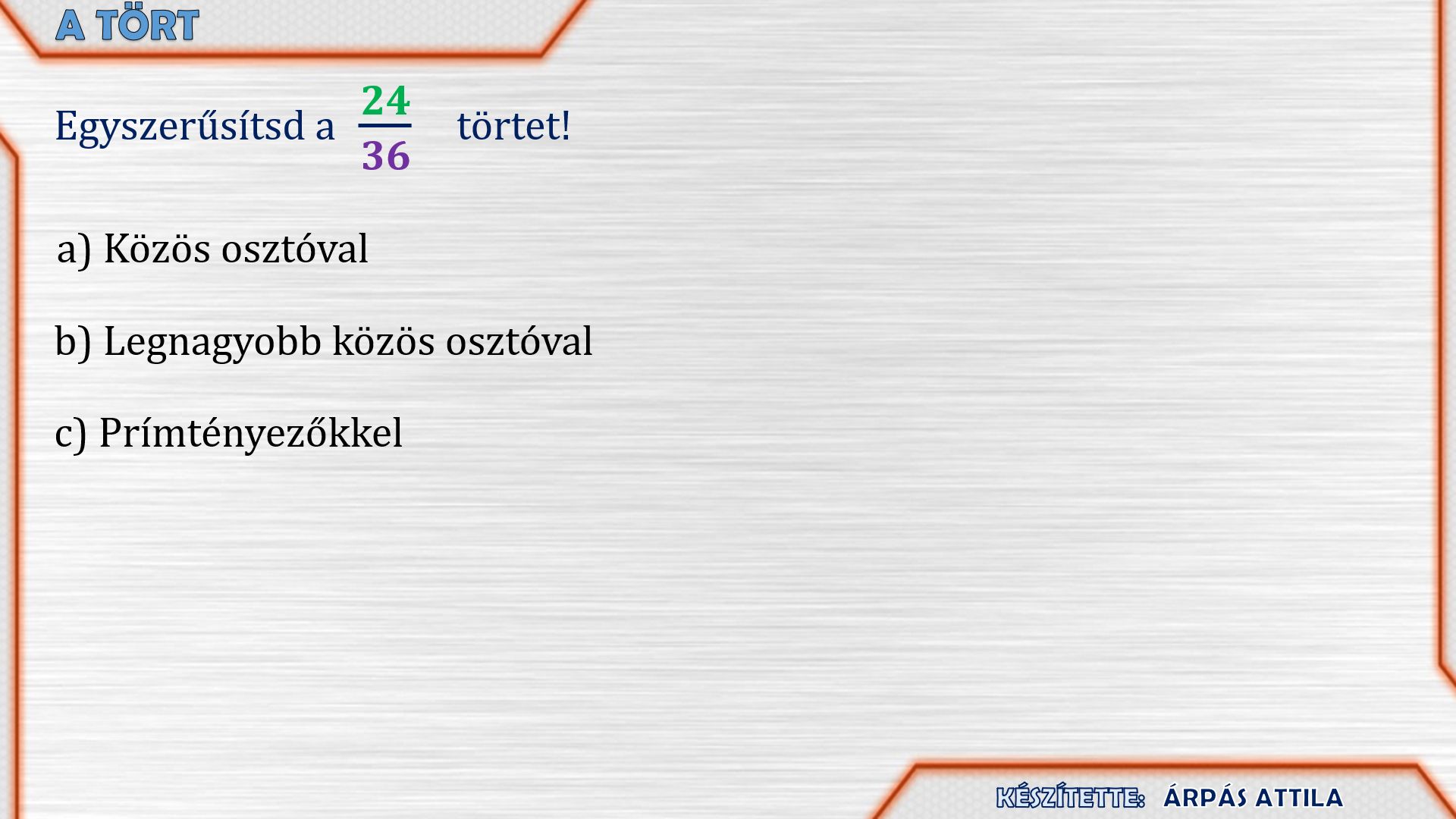 A TÖRT

Egyszerűsítsd a $\frac{24}{36}$ törtet!

a) Közös osztóval

b) Legnagyobb közös osztóval

c) Prímtényezőkkel

KÉSZÍTETTE: ÁRPÁS ATTILA